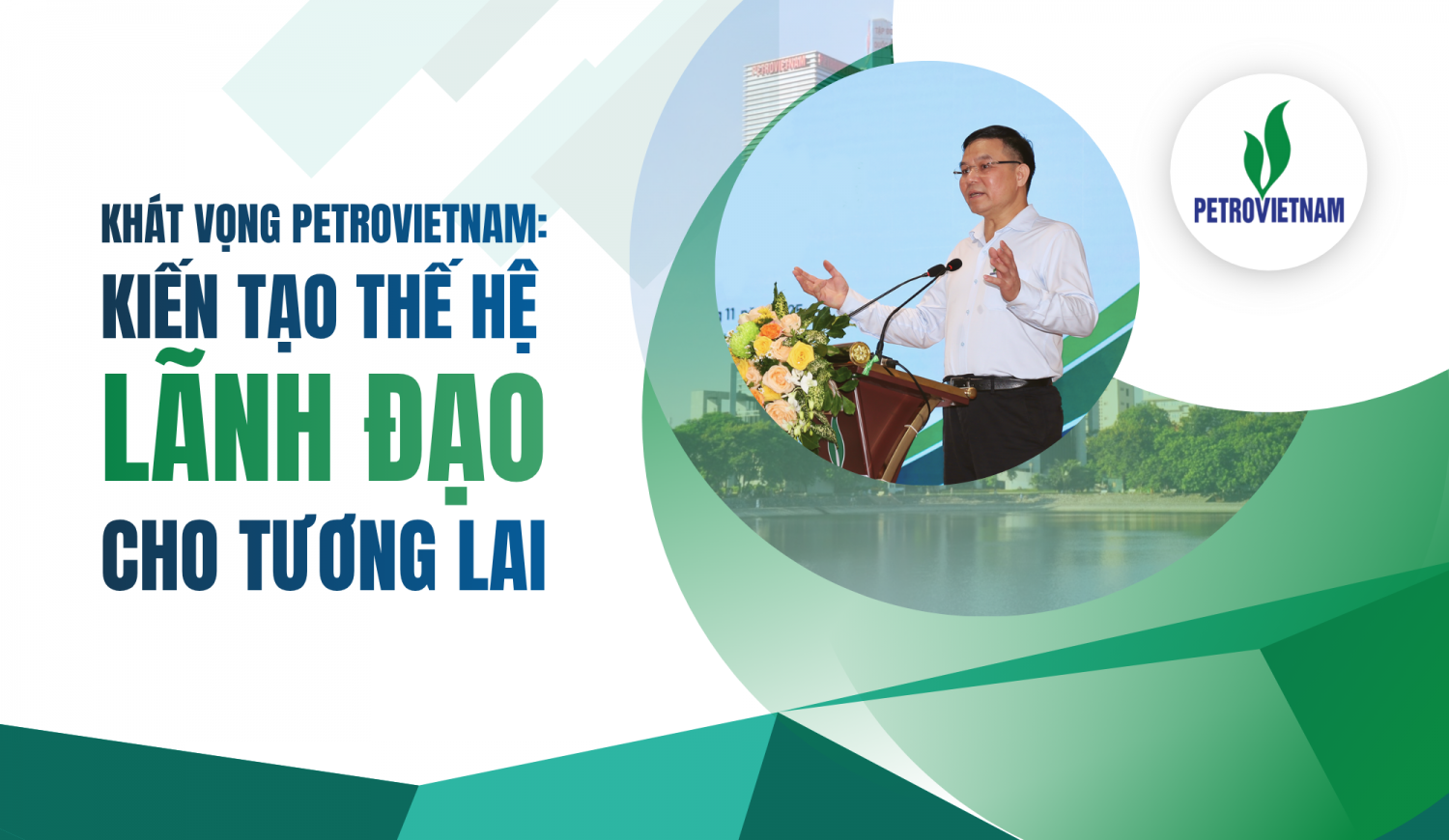 KHÁT VỌNG PETROVIETNAM:
KIẾN TẠO THẾ HỆ
LÃNH ĐẠO
CHO TƯƠNG LAI

PETROVIETNAM

PETROVIETNAM